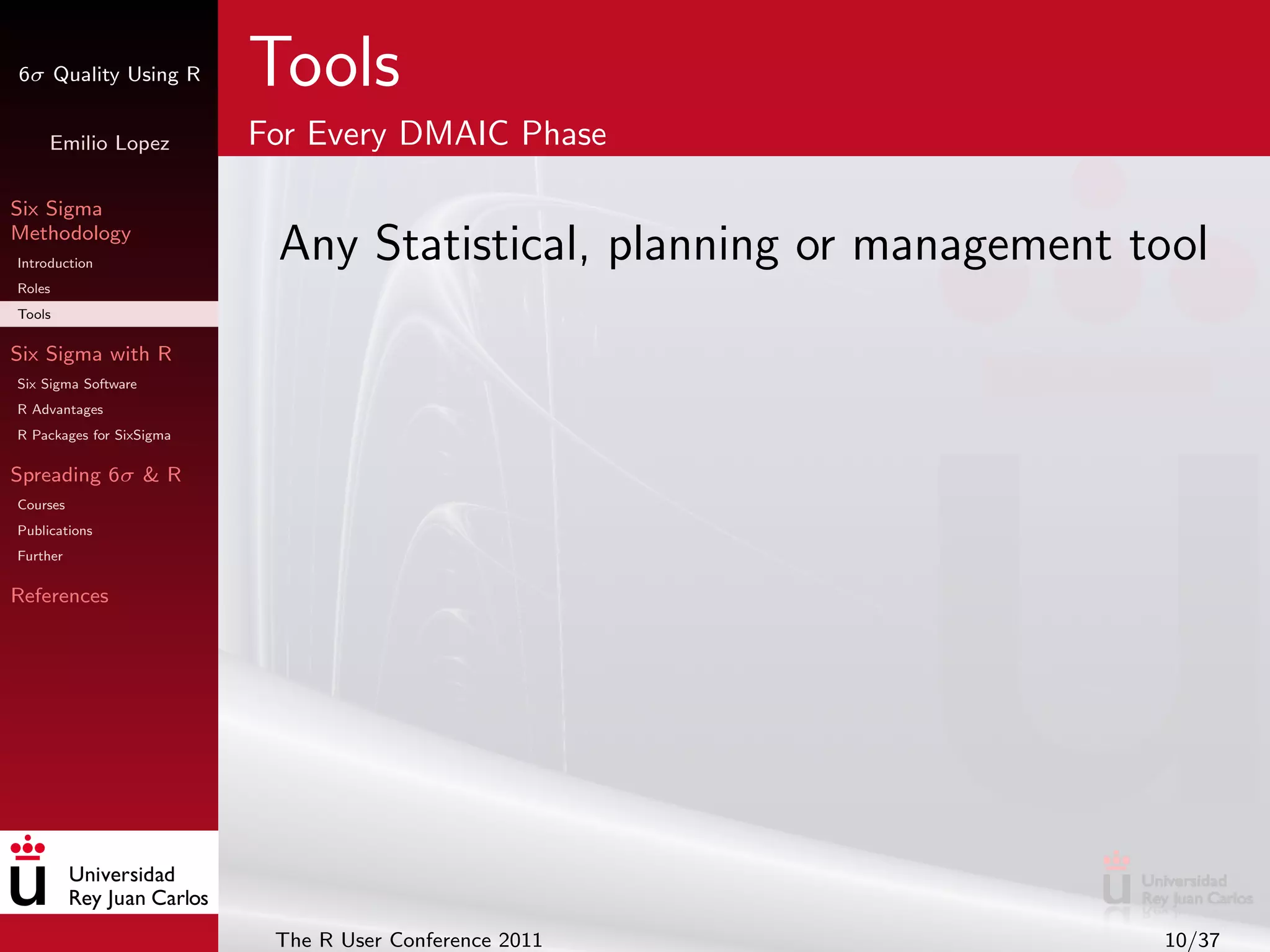 $6\sigma$ Quality Using R

Emilio Lopez

Six Sigma Methodology
Introduction
Roles
Tools

Six Sigma with R
Six Sigma Software
R Advantages
R Packages for SixSigma

Spreading $6\sigma$ & R
Courses
Publications
Further

References

Universidad
Rey Juan Carlos

Tools

For Every DMAIC Phase

Any Statistical, planning or management tool

Universidad
Rey Juan Carlos

The R User Conference 2011

10/37